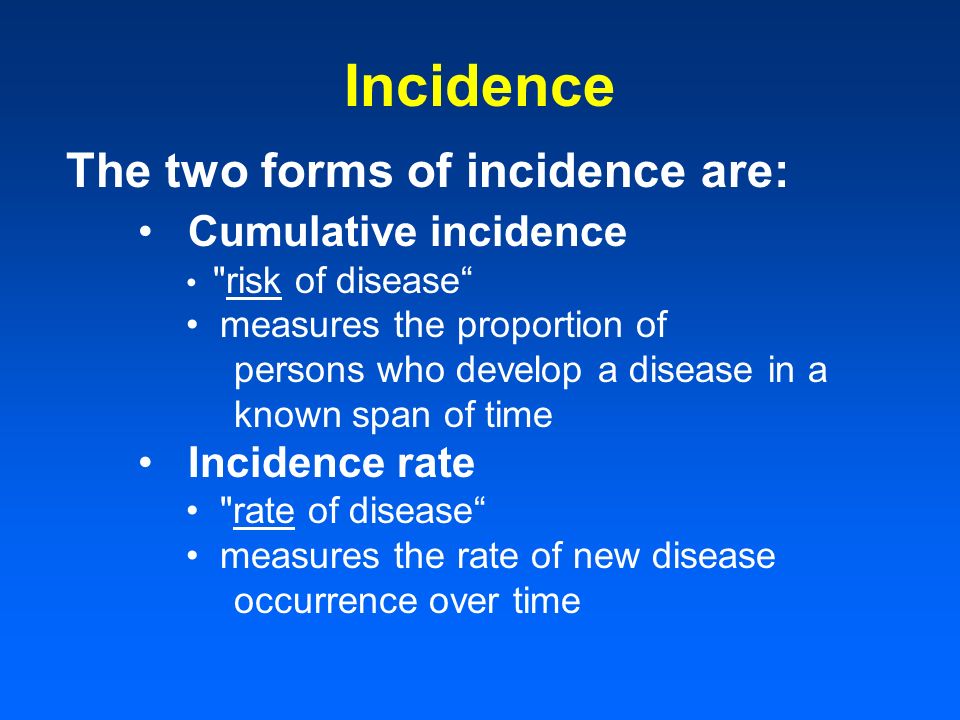 Incidence

The two forms of incidence are:

• Cumulative incidence
• "risk of disease“
• measures the proportion of persons who develop a disease in a known span of time

• Incidence rate
• "rate of disease“
• measures the rate of new disease occurrence over time